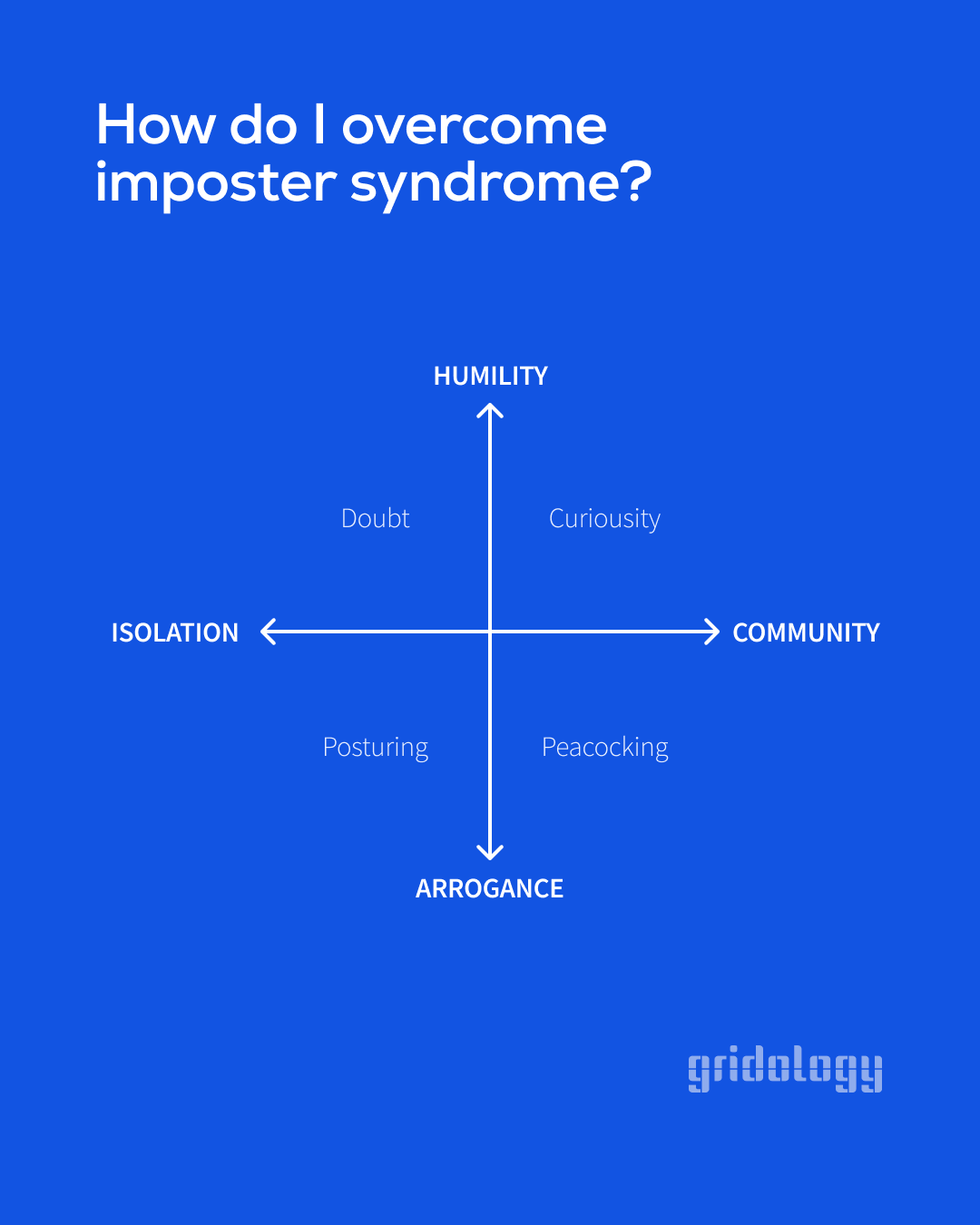 How do I overcome imposter syndrome?

HUMILITY

Doubt

Curiousity

ISOLATION

COMMUNITY

Posturing

Peacocking

ARROGANCE

gridology